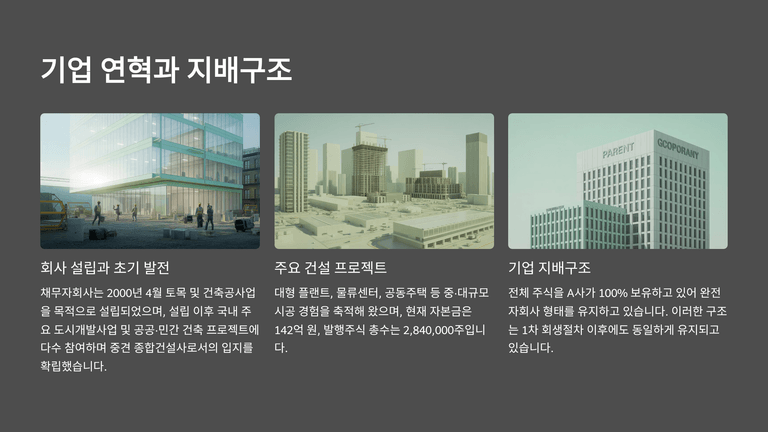 기업 연혁과 지배구조

PARENT

GCOPORANY

회사 설립과 초기 발전

채무자회사는 2000년 4월 토목 및 건축공사업을 목적으로 설립되었으며, 설립 이후 국내 주요 도시개발사업 및 공공·민간 건축 프로젝트에 다수 참여하며 중견 종합건설사로서의 입지를 확립했습니다.

주요 건설 프로젝트

대형 플랜트, 물류센터, 공동주택 등 중·대규모 시공 경험을 축적해 왔으며, 현재 자본금은 142억 원, 발행주식 총수는 2,840,000주입니다.

기업 지배구조

전체 주식을 A사가 100% 보유하고 있어 완전 자회사 형태를 유지하고 있습니다. 이러한 구조는 1차 회생절차 이후에도 동일하게 유지되고 있습니다.